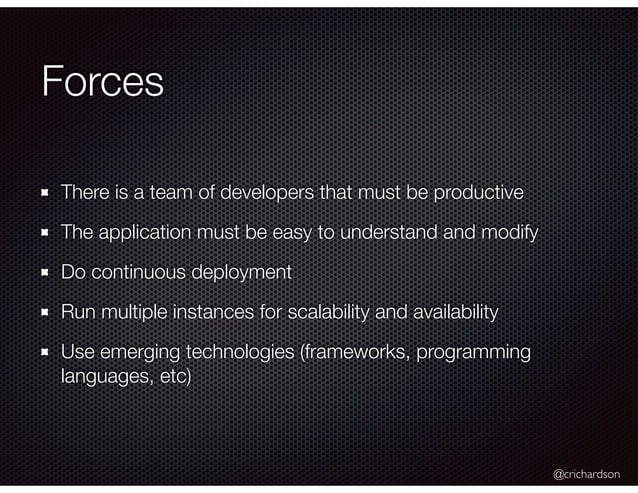 Forces

- There is a team of developers that must be productive
- The application must be easy to understand and modify
- Do continuous deployment
- Run multiple instances for scalability and availability
- Use emerging technologies (frameworks, programming languages, etc)

@crichardson